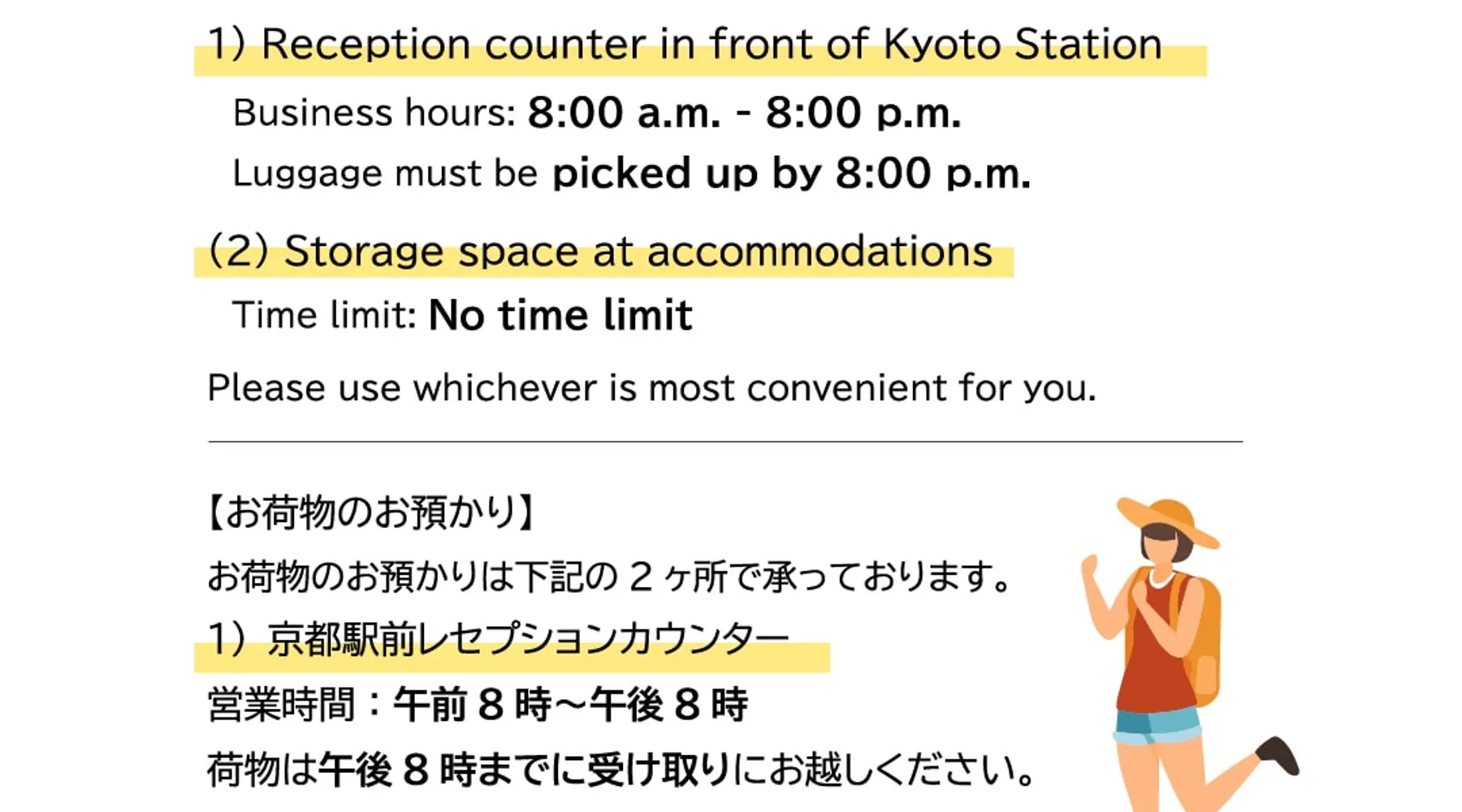 1) Reception counter in front of Kyoto Station

Business hours: 8:00 a.m. - 8:00 p.m.

Luggage must be picked up by 8:00 p.m.

(2) Storage space at accommodations

Time limit: No time limit

Please use whichever is most convenient for you.

【お荷物のお預かり】

お荷物のお預かりは下記の２ヶ所で承っております。

1）京都駅前レセプションカウンター

営業時間：午前８時～午後８時

荷物は午後８時までに受け取りにお越しください。